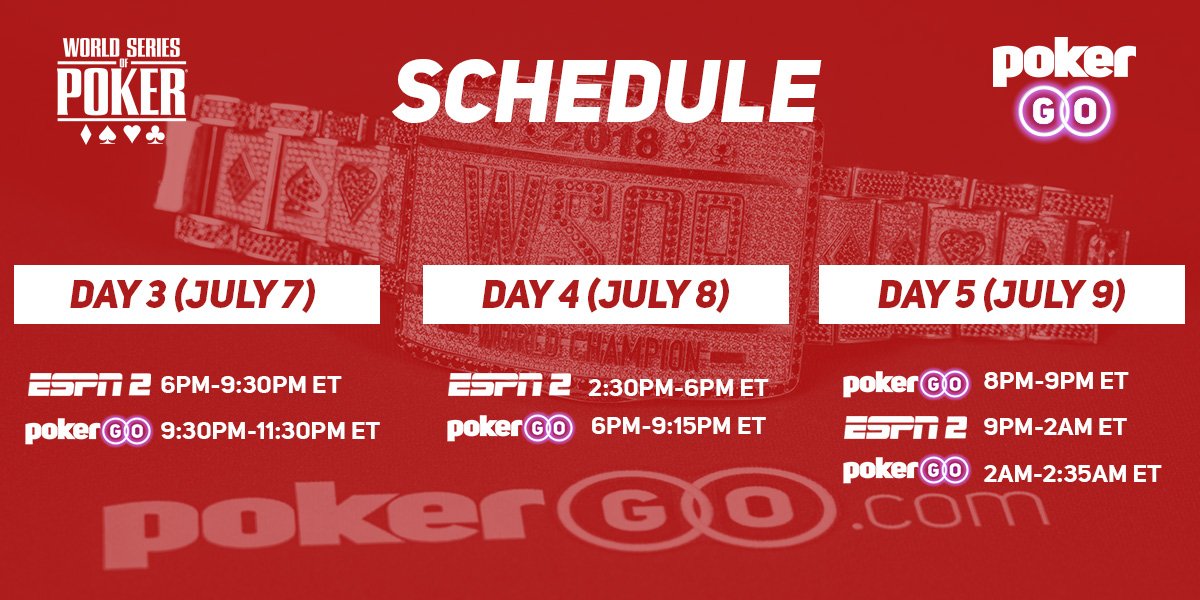 WORLD SERIES OF POKER

SCHEDULE

poker GO

2018 WSOP WORLD CHAMPION

DAY 3 (JULY 7)

ESPN 2 6PM-9:30PM ET
poker GO 9:30PM-11:30PM ET

DAY 4 (JULY 8)

ESPN 2 2:30PM-6PM ET
poker GO 6PM-9:15PM ET

DAY 5 (JULY 9)

poker GO 8PM-9PM ET
ESPN 2 9PM-2AM ET
poker GO 2AM-2:35AM ET

poker GO .com